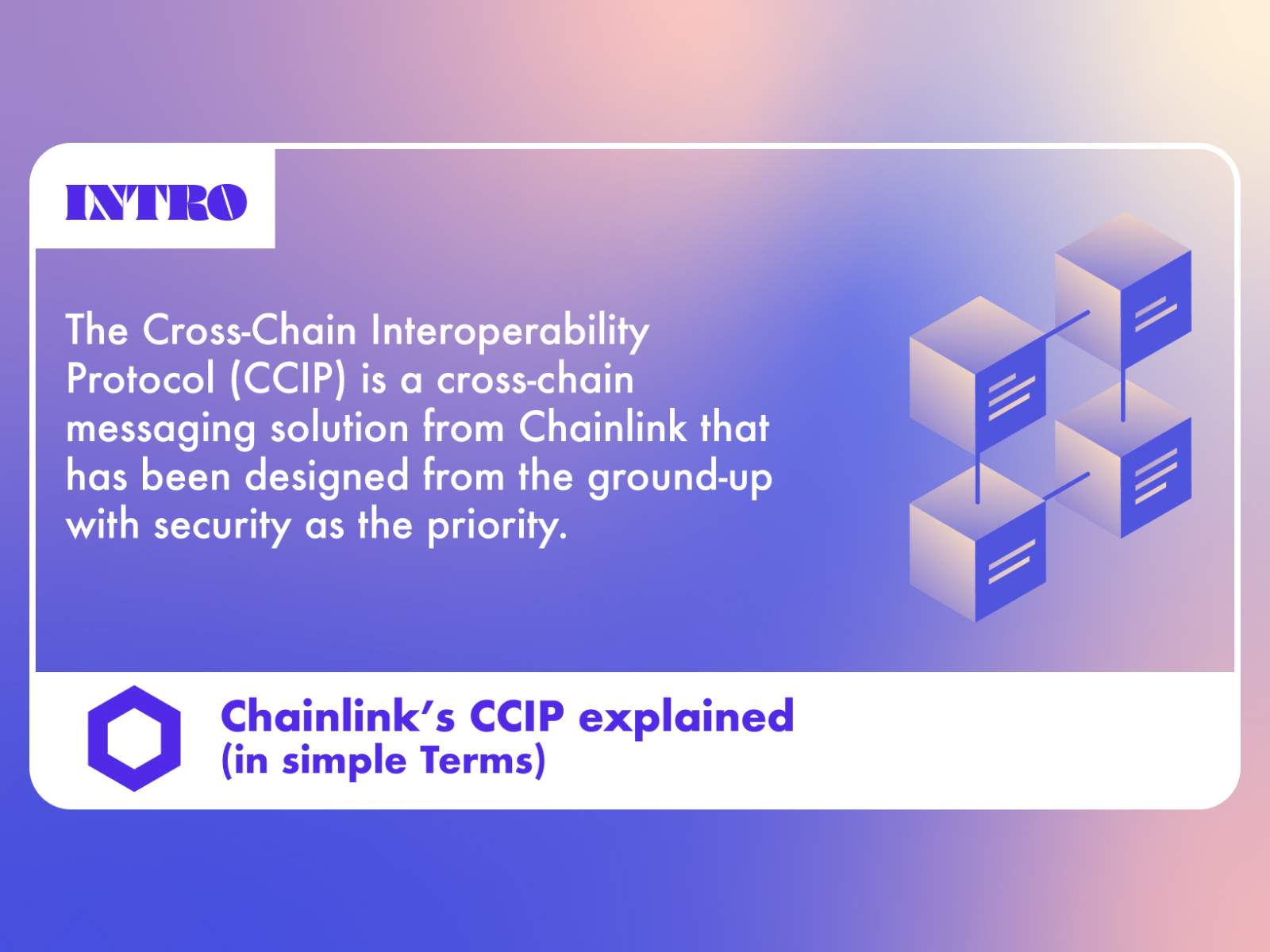 INTRO

The Cross-Chain Interoperability Protocol (CCIP) is a cross-chain messaging solution from Chainlink that has been designed from the ground-up with security as the priority.

Chainlink's CCIP explained
(in simple Terms)